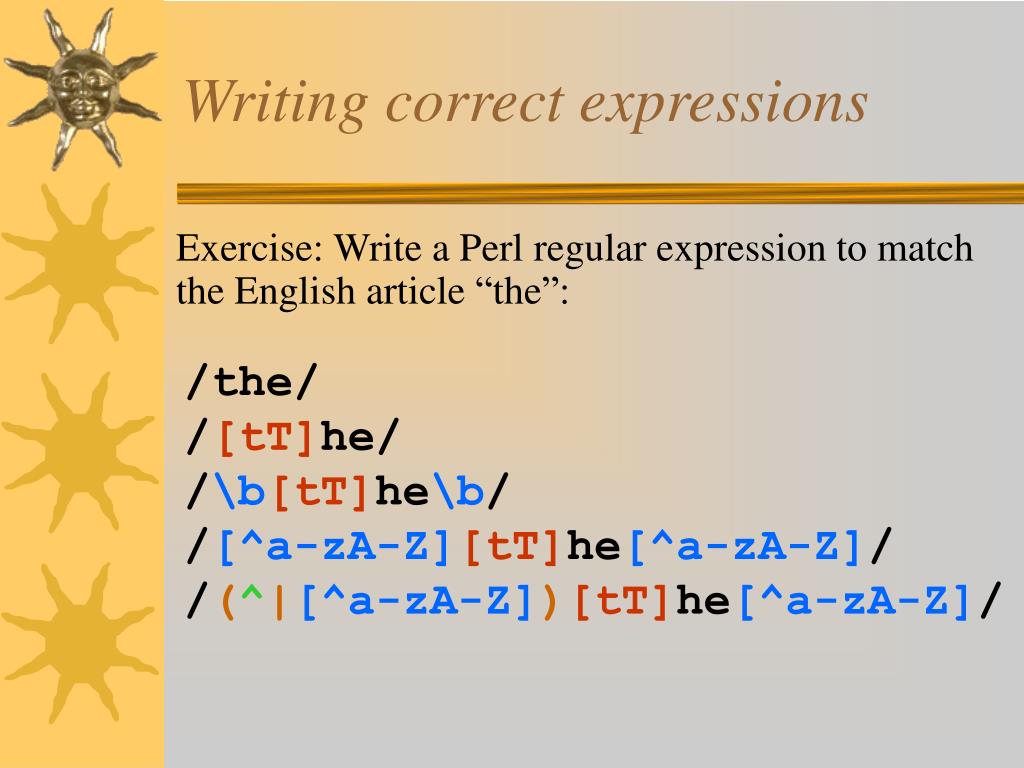 Writing correct expressions

Exercise: Write a Perl regular expression to match the English article “the”:

/the/
/[tT]he/
/\b[tT]he\b/
/[^a-zA-Z][tT]he[^a-zA-Z]/
/(^|[^a-zA-Z])[tT]he[^a-zA-Z]/